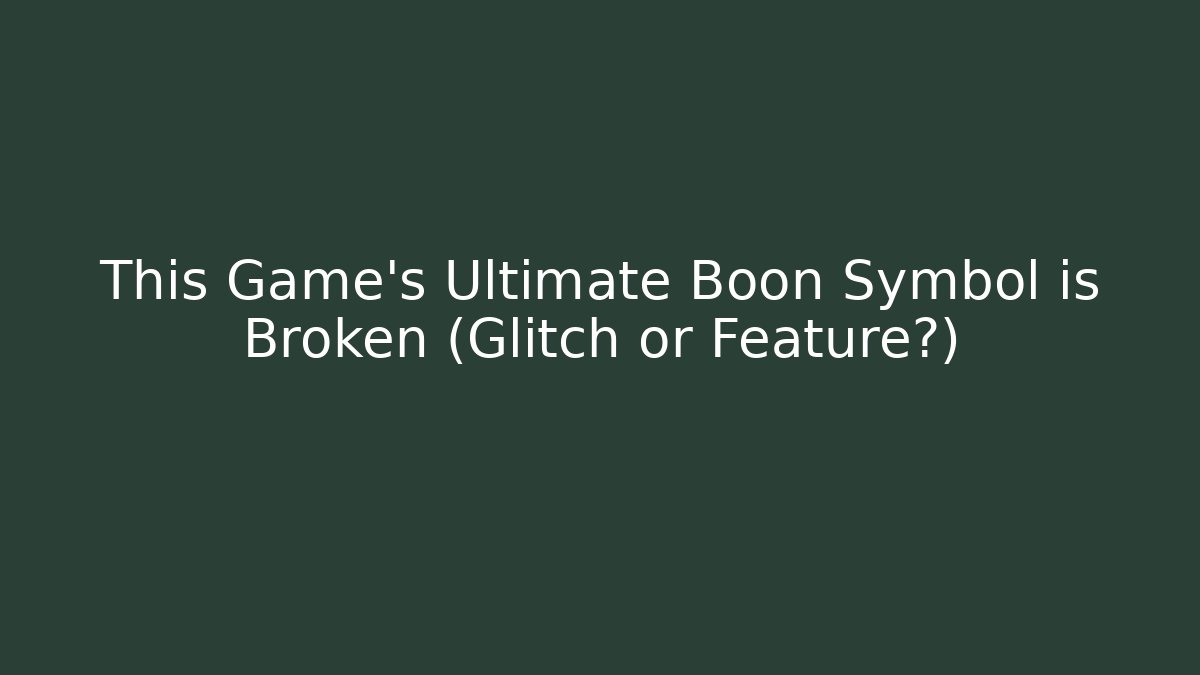 This Game's Ultimate Boon Symbol is Broken (Glitch or Feature?)